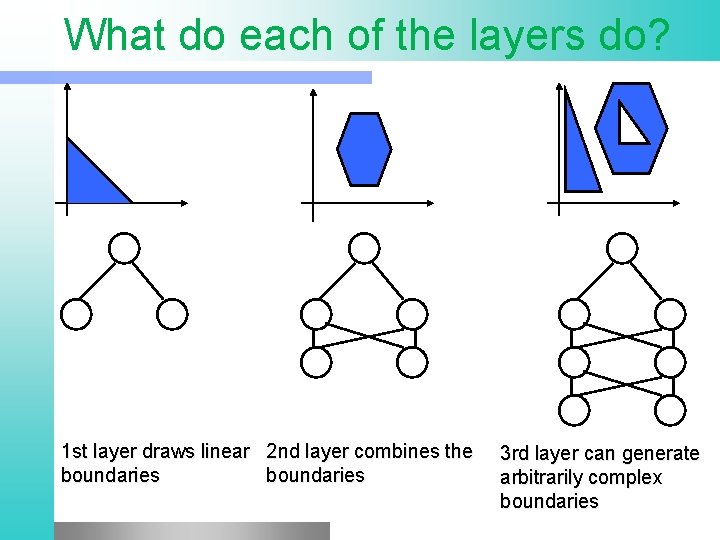 What do each of the layers do?

1st layer draws linear boundaries

2nd layer combines the boundaries

3rd layer can generate arbitrarily complex boundaries